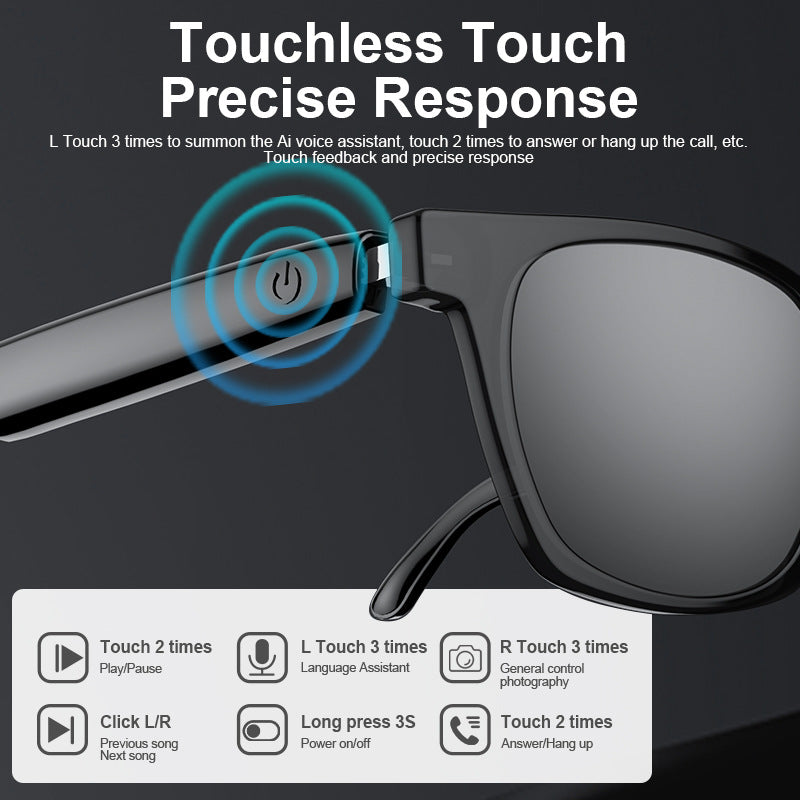 Touchless Touch
Precise Response

L Touch 3 times to summon the Ai voice assistant, touch 2 times to answer or hang up the call, etc.
Touch feedback and precise response

Touch 2 times
Play/Pause

L Touch 3 times
Language Assistant

R Touch 3 times
General control photography

Click L/R
Previous song
Next song

Long press 3S
Power on/off

Touch 2 times
Answer/Hang up